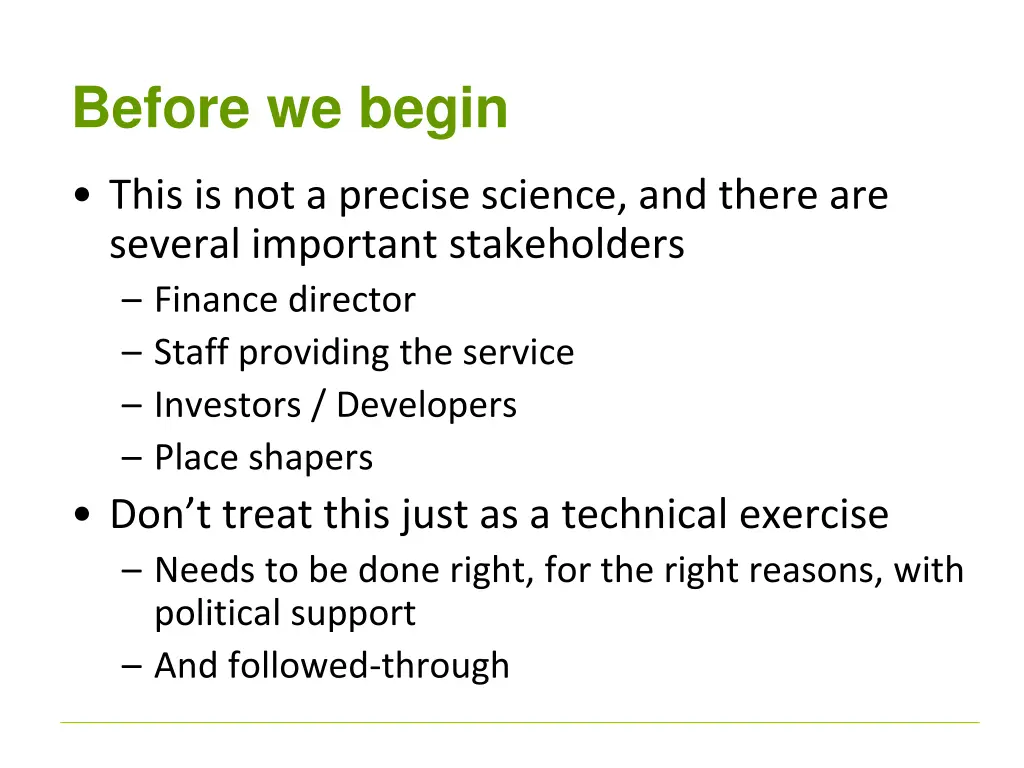 Before we begin

• This is not a precise science, and there are several important stakeholders
  – Finance director
  – Staff providing the service
  – Investors / Developers
  – Place shapers
• Don’t treat this just as a technical exercise
  – Needs to be done right, for the right reasons, with political support
  – And followed-through